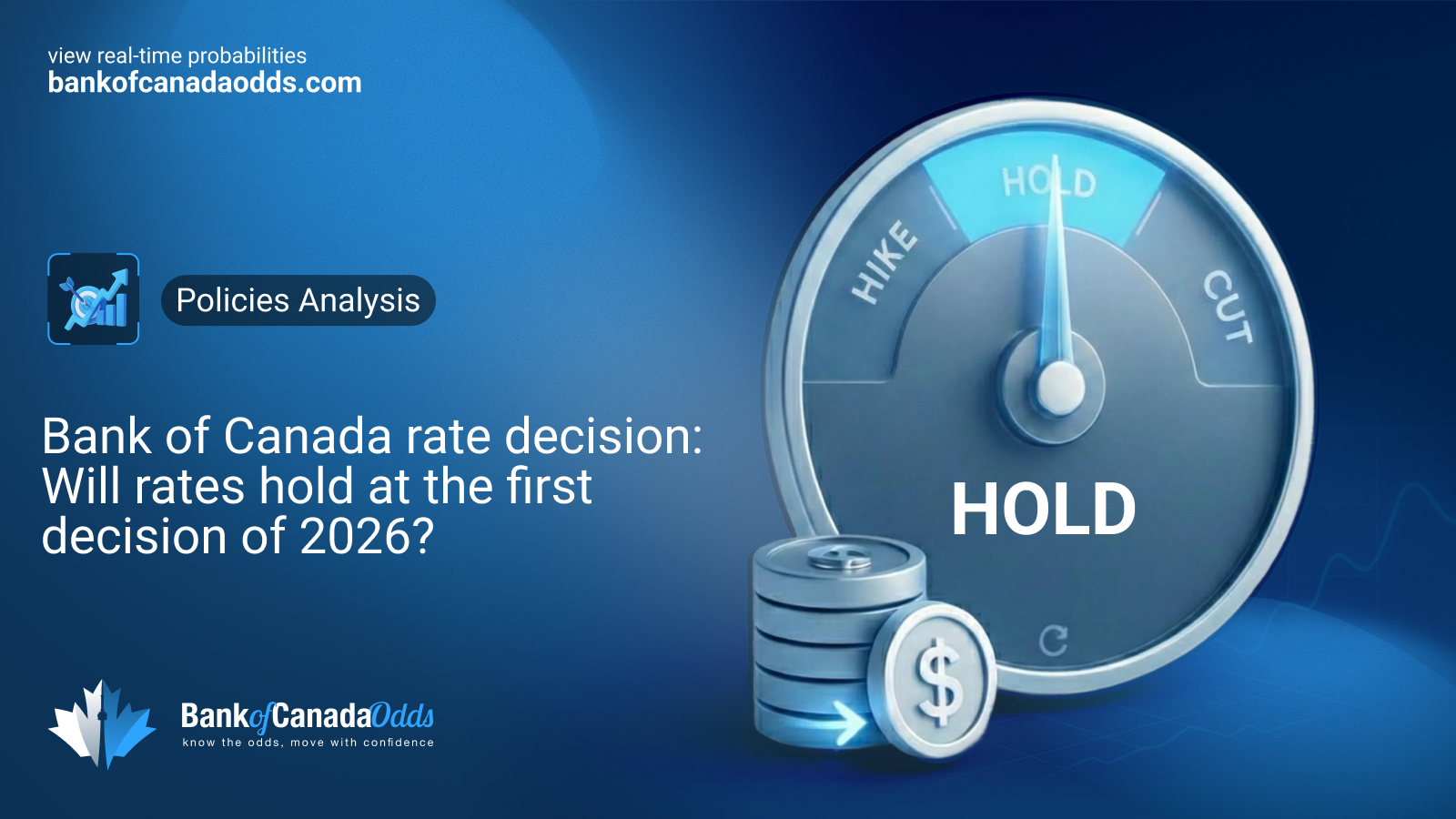 view real-time probabilities
bankofcanadaodds.com

Policies Analysis

Bank of Canada rate decision: Will rates hold at the first decision of 2026?

HIKE
HOLD
CUT
HOLD

$

BankofCanadaOdds
know the odds, move with confidence